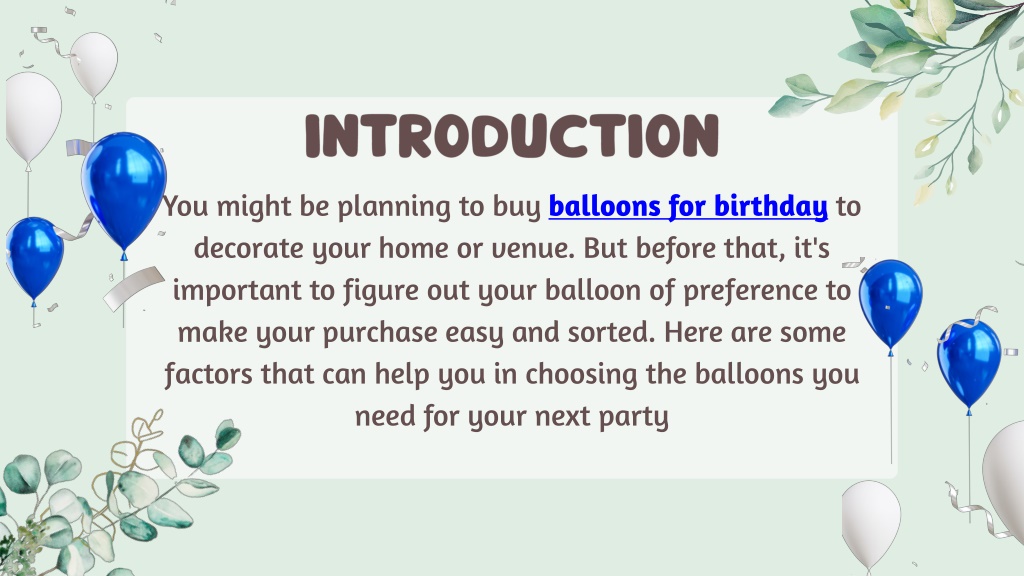 INTRODUCTION

You might be planning to buy balloons for birthday to decorate your home or venue. But before that, it's important to figure out your balloon of preference to make your purchase easy and sorted. Here are some factors that can help you in choosing the balloons you need for your next party